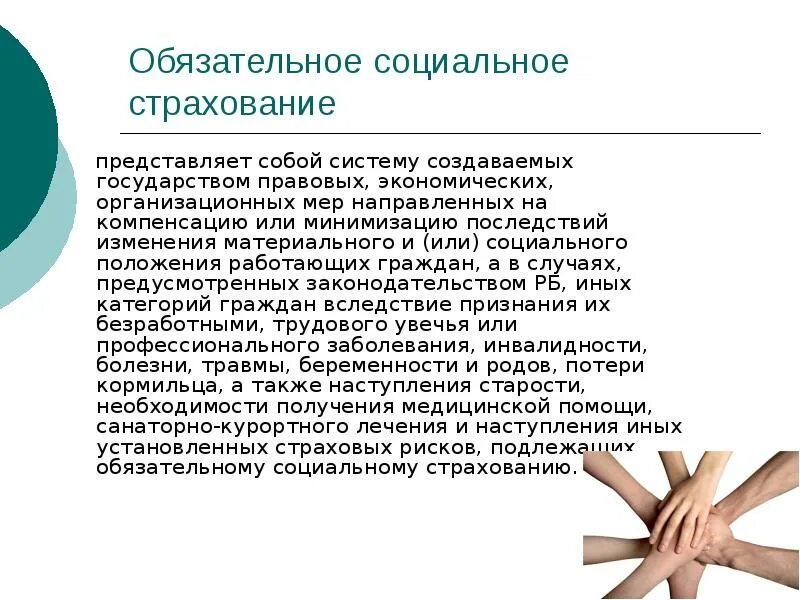 Обязательное социальное страхование

представляет собой систему создаваемых государством правовых, экономических, организационных мер направленных на компенсацию или минимизацию последствий изменения материального и (или) социального положения работающих граждан, а в случаях, предусмотренных законодательством РБ, иных категорий граждан вследствие признания их безработными, трудового увечья или профессионального заболевания, инвалидности, болезни, травмы, беременности и родов, потери кормильца, а также наступления старости, необходимости получения медицинской помощи, санаторно-курортного лечения и наступления иных установленных страховых рисков, подлежащих обязательному социальному страхованию.